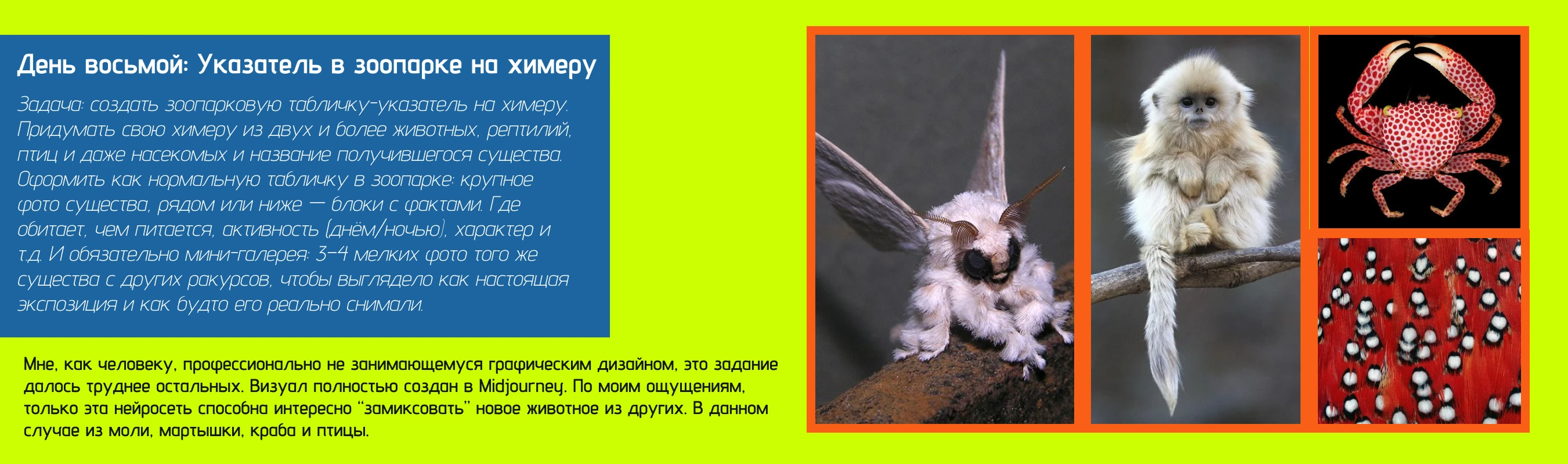 День восьмой: Указатель в зоопарке на химеру

Задача: создать зоопарковую табличку-указатель на химеру. Придумать свою химеру из двух и более животных, рептилий, птиц и даже насекомых и название получившегося существа. Оформить как нормальную табличку в зоопарке: крупное фото существа, рядом или ниже — блоки с фактами. Где обитает, чем питается, активность (днём/ночью), характер и т.д. И обязательно мини-галерея: 3–4 мелких фото того же существа с других ракурсов, чтобы выглядело как настоящая экспозиция и как будто его реально снимали.

Мне, как человеку, профессионально не занимающемуся графическим дизайном, это задание далось труднее остальных. Визуал полностью создан в Midjourney. По моим ощущениям, только эта нейросеть способна интересно "замиксовать" новое животное из других. В данном случае из моли, мартышки, краба и птицы.